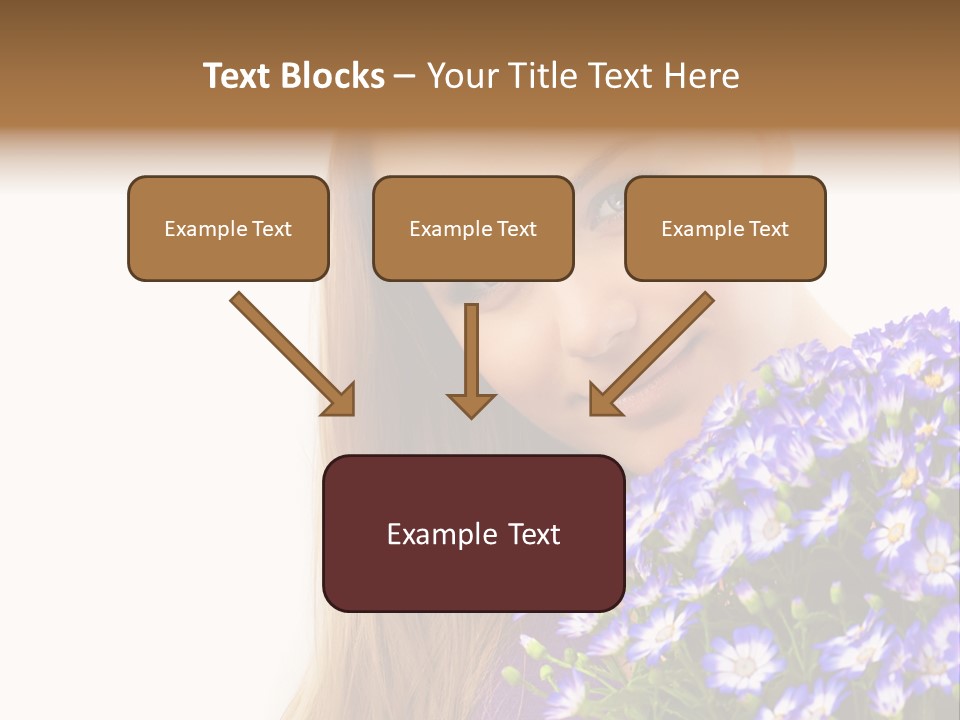 Text Blocks – Your Title Text Here

Example Text

Example Text

Example Text

Example Text